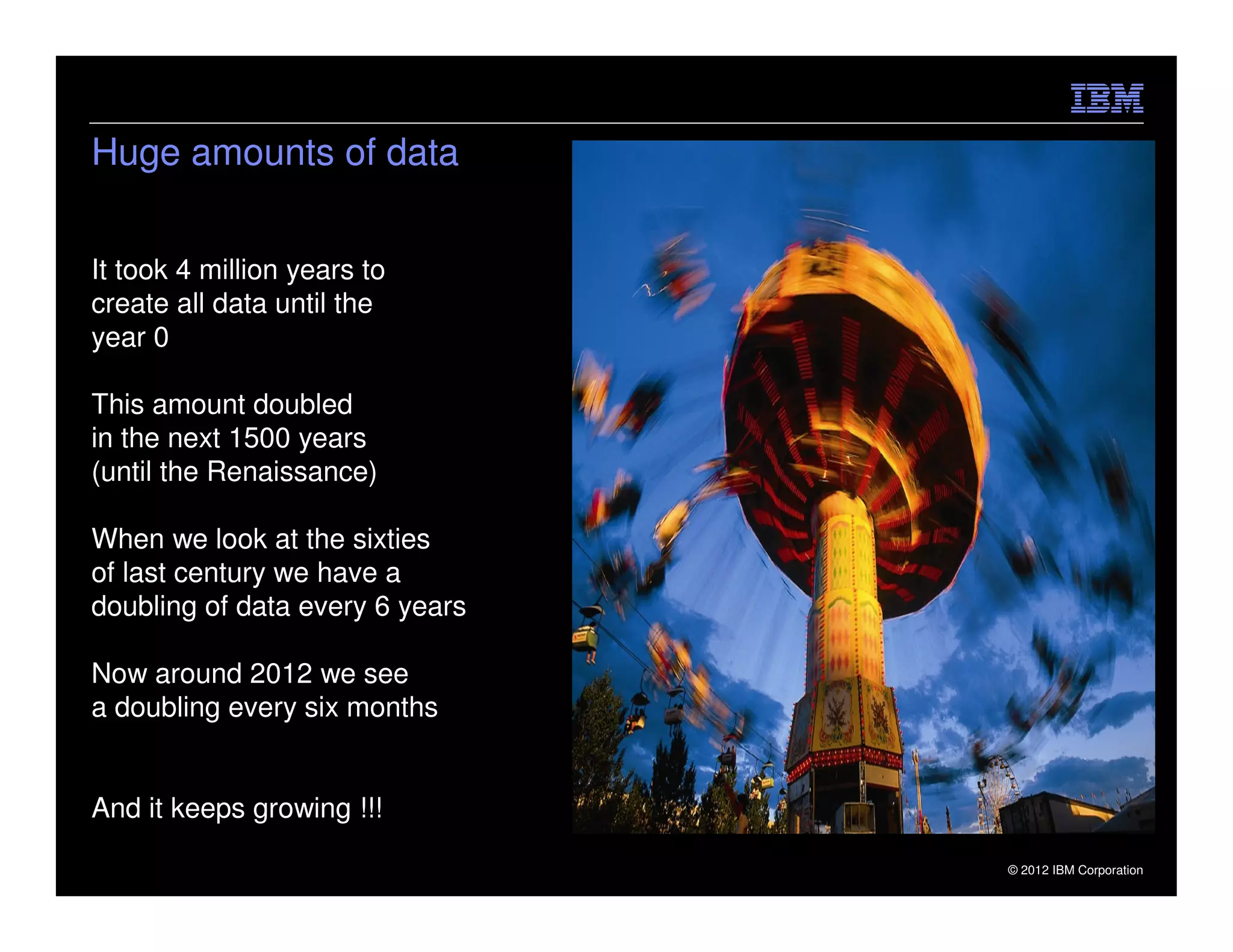 IBM

Huge amounts of data

It took 4 million years to create all data until the year 0

This amount doubled in the next 1500 years (until the Renaissance)

When we look at the sixties of last century we have a doubling of data every 6 years

Now around 2012 we see a doubling every six months

And it keeps growing !!!

© 2012 IBM Corporation